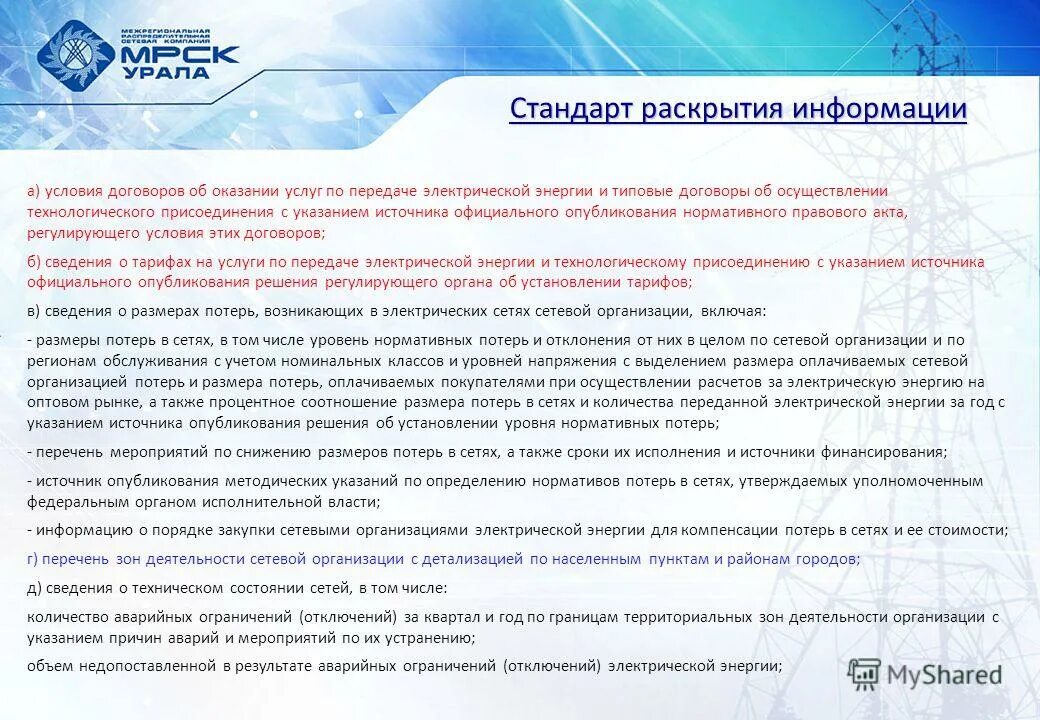 МЕЖРЕГИОНАЛЬНАЯ РАСПРЕДЕЛИТЕЛЬНАЯ СЕТЕВАЯ КОМПАНИЯ
МРСК УРАЛА

Стандарт раскрытия информации

а) условия договоров об оказании услуг по передаче электрической энергии и типовые договоры об осуществлении технологического присоединения с указанием источника официального опубликования нормативного правового акта, регулирующего условия этих договоров;

б) сведения о тарифах на услуги по передаче электрической энергии и технологическому присоединению с указанием источника официального опубликования решения регулирующего органа об установлении тарифов;

в) сведения о размерах потерь, возникающих в электрических сетях сетевой организации, включая:

- размеры потерь в сетях, в том числе уровень нормативных потерь и отклонения от них в целом по сетевой организации и по регионам обслуживания с учетом номинальных классов и уровней напряжения с выделением размера оплачиваемых сетевой организацией потерь и размера потерь, оплачиваемых покупателями при осуществлении расчетов за электрическую энергию на оптовом рынке, а также процентное соотношение размера потерь в сетях и количества переданной электрической энергии за год с указанием источника опубликования решения об установлении уровня нормативных потерь;

- перечень мероприятий по снижению размеров потерь в сетях, а также сроки их исполнения и источники финансирования;

- источник опубликования методических указаний по определению нормативов потерь в сетях, утверждаемых уполномоченным федеральным органом исполнительной власти;

- информацию о порядке закупки сетевыми организациями электрической энергии для компенсации потерь в сетях и ее стоимости;

г) перечень зон деятельности сетевой организации с детализацией по населенным пунктам и районам городов;

д) сведения о техническом состоянии сетей, в том числе:

количество аварийных ограничений (отключений) за квартал и год по границам территориальных зон деятельности организации с указанием причин аварий и мероприятий по их устранению;

объем недопоставленной в результате аварийных ограничений (отключений) электрической энергии;

MyShared